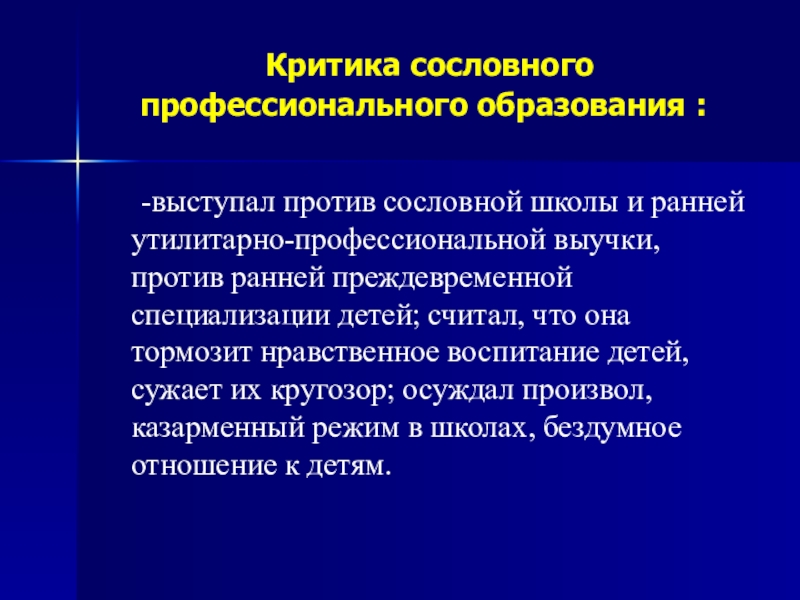 Критика сословного профессионального образования :

-выступал против сословной школы и ранней утилитарно-профессиональной выучки, против ранней преждевременной специализации детей; считал, что она тормозит нравственное воспитание детей, сужает их кругозор; осуждал произвол, казарменный режим в школах, бездумное отношение к детям.